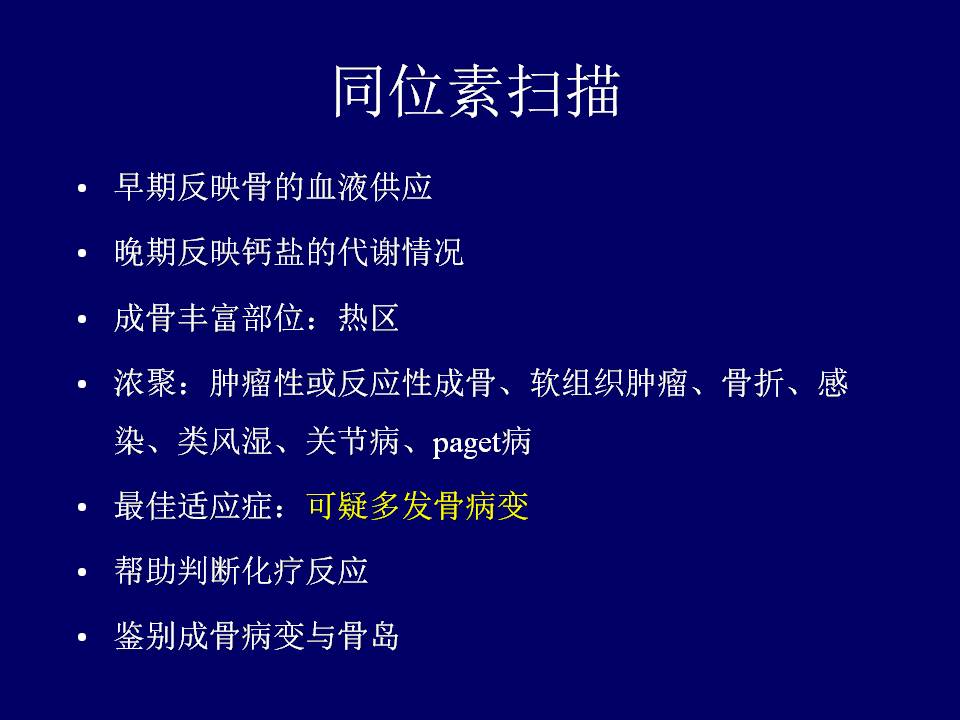 同位素扫描

• 早期反映骨的血液供应
• 晚期反映钙盐的代谢情况
• 成骨丰富部位：热区
• 浓聚：肿瘤性或反应性成骨、软组织肿瘤、骨折、感染、类风湿、关节病、paget病
• 最佳适应症：可疑多发骨病变
• 帮助判断化疗反应
• 鉴别成骨病变与骨岛